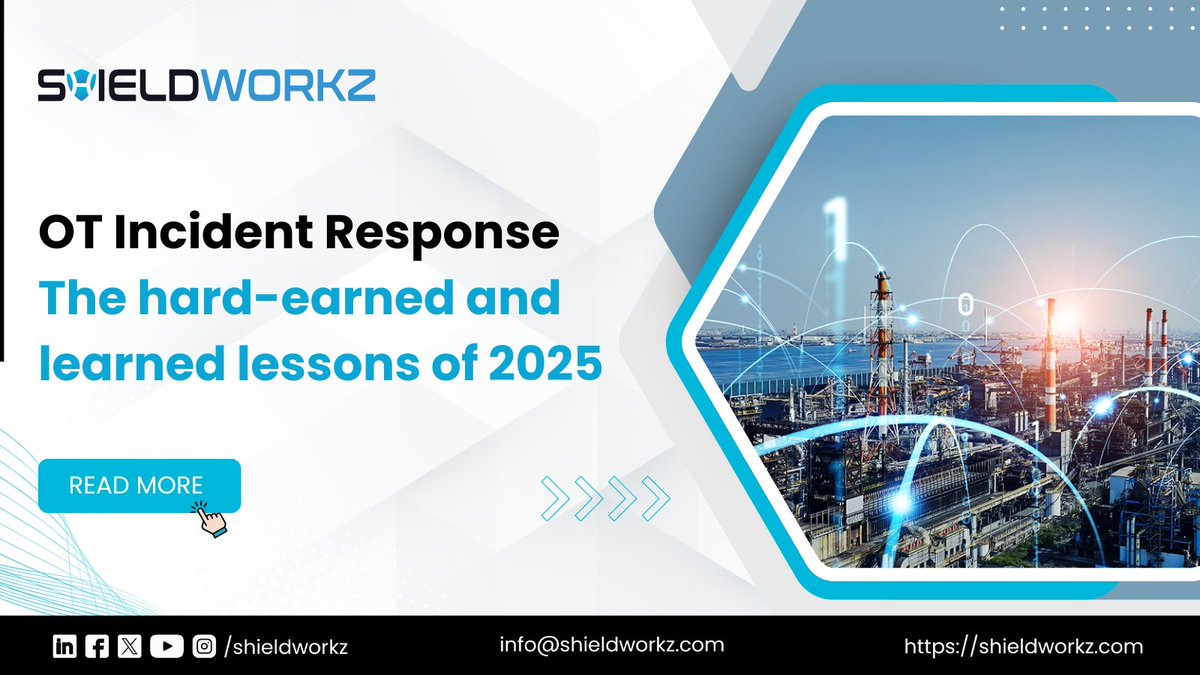 SHIELDWORKZ

OT Incident Response
The hard-earned and learned lessons of 2025

READ MORE

/shieldworkz info@shieldworkz.com https://shieldworkz.com